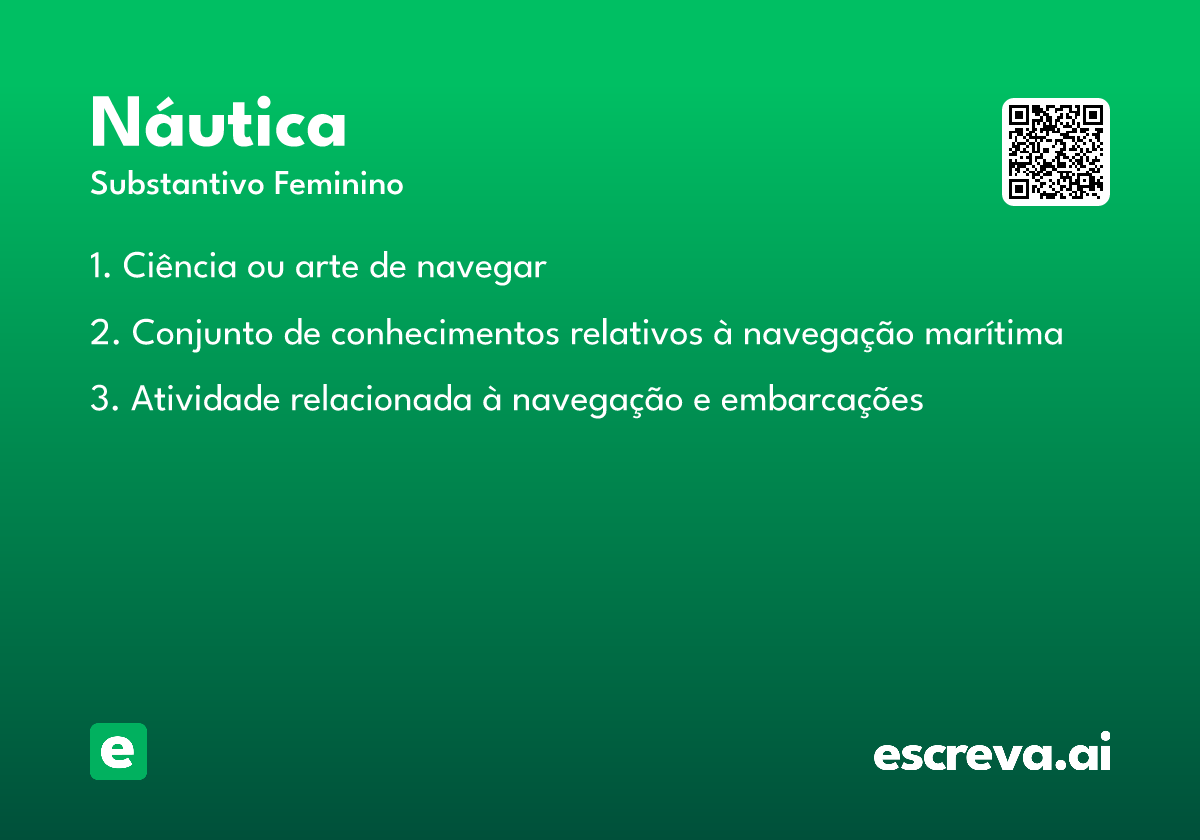 Náutica
Substantivo Feminino

1. Ciência ou arte de navegar

2. Conjunto de conhecimentos relativos à navegação marítima

3. Atividade relacionada à navegação e embarcações

e

escreva.ai